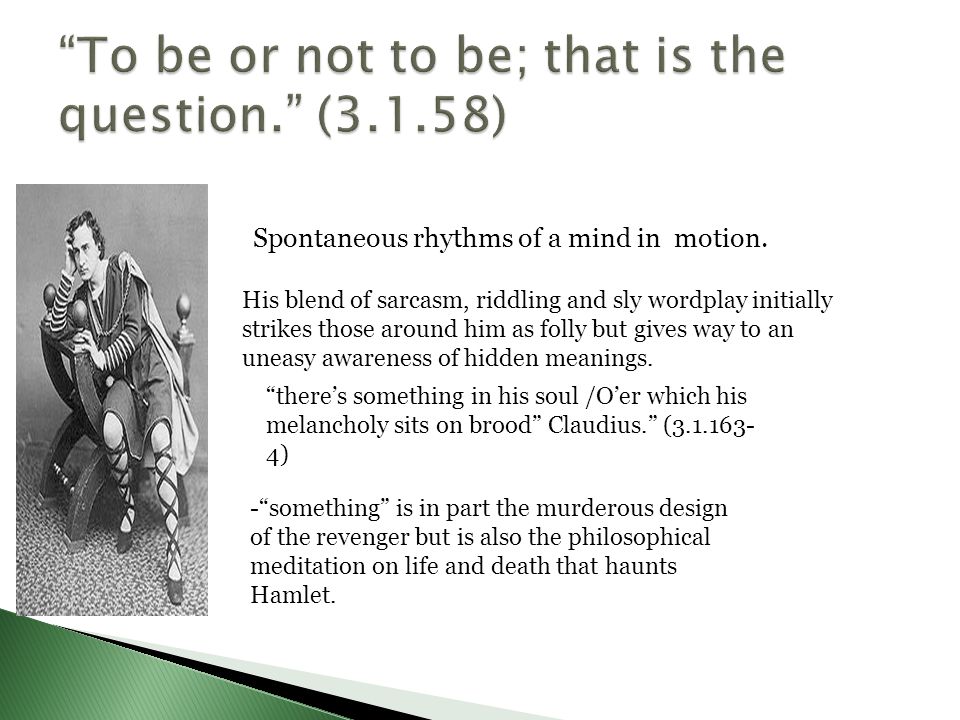 “To be or not to be; that is the question.” (3.1.58)

Spontaneous rhythms of a mind in motion.

His blend of sarcasm, riddling and sly wordplay initially strikes those around him as folly but gives way to an uneasy awareness of hidden meanings.

“there’s something in his soul /O’er which his melancholy sits on brood” Claudius.” (3.1.163-4)

-“something” is in part the murderous design of the revenger but is also the philosophical meditation on life and death that haunts Hamlet.